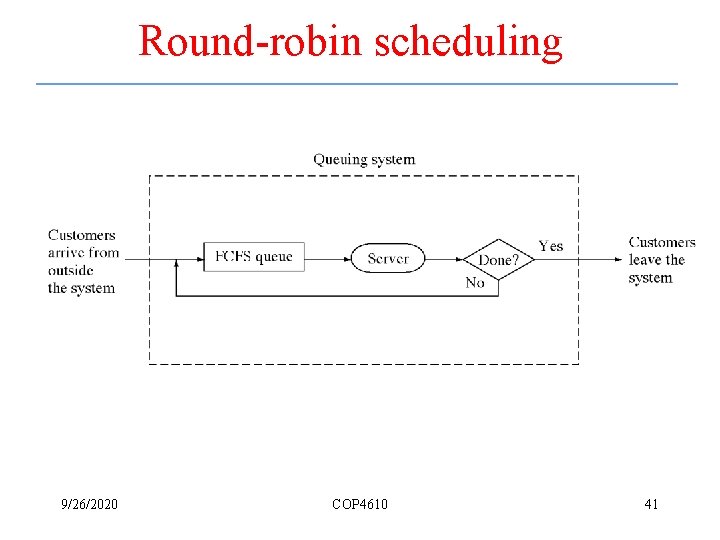 Round-robin scheduling

Queuing system

Customers arrive from outside the system

FCFS queue

Server

Done?

Yes

No

Customers leave the system

9/26/2020

COP4610

41